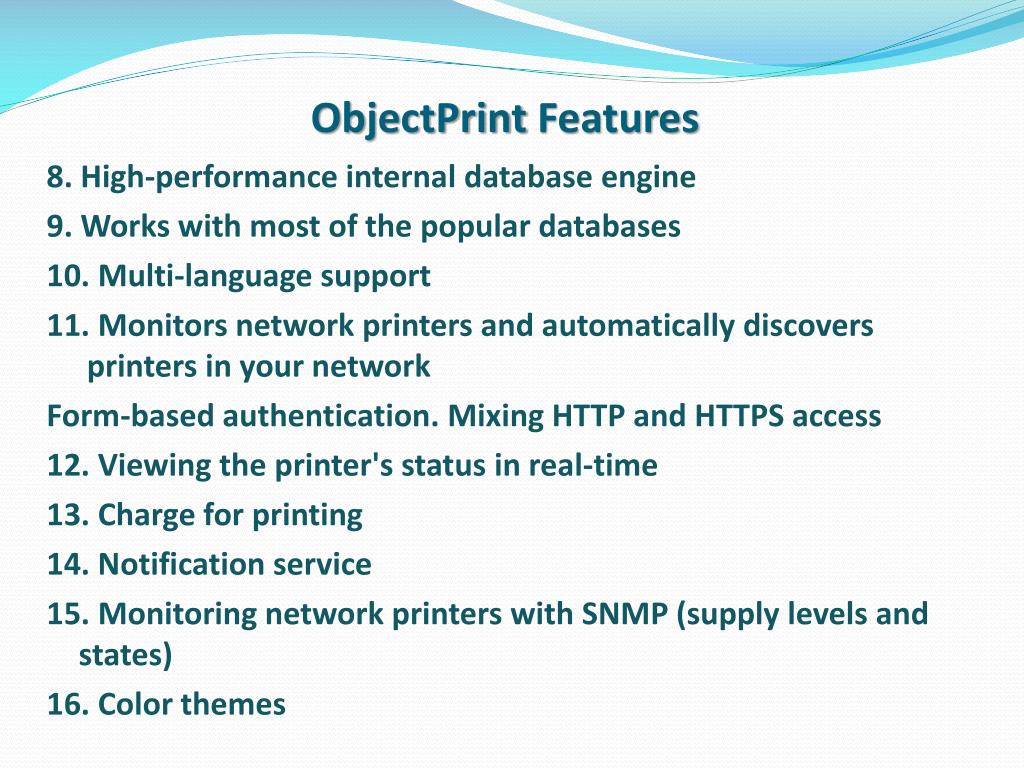 ObjectPrint Features

8. High-performance internal database engine

9. Works with most of the popular databases

10. Multi-language support

11. Monitors network printers and automatically discovers printers in your network

Form-based authentication. Mixing HTTP and HTTPS access

12. Viewing the printer's status in real-time

13. Charge for printing

14. Notification service

15. Monitoring network printers with SNMP (supply levels and states)

16. Color themes